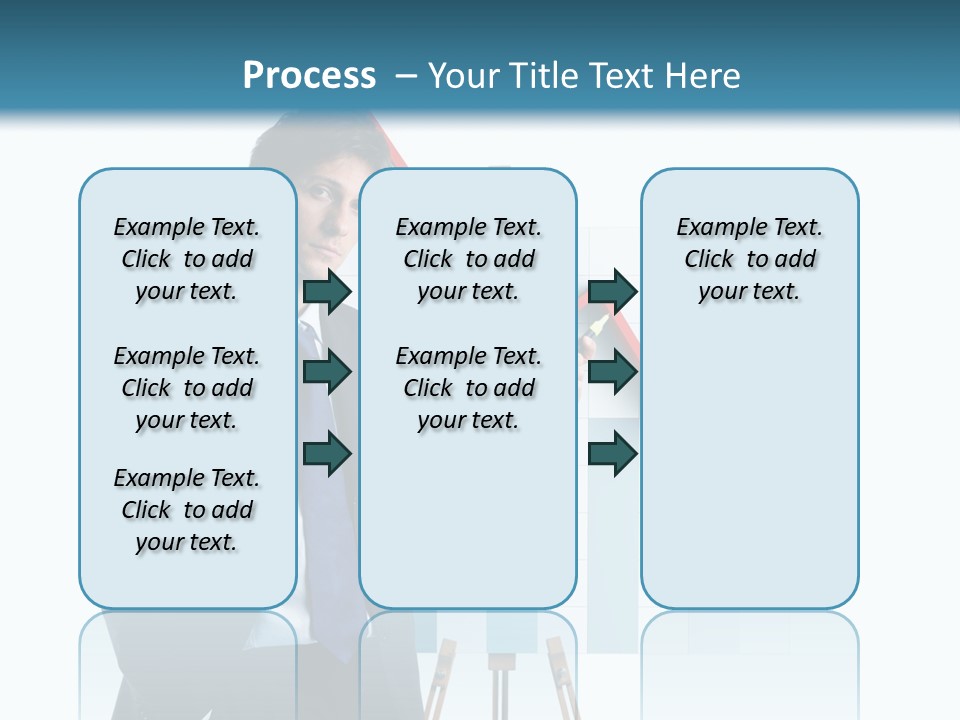 Process – Your Title Text Here

Example Text. Click to add your text.

Example Text. Click to add your text.

Example Text. Click to add your text.

Example Text. Click to add your text.

Example Text. Click to add your text.

Example Text. Click to add your text.